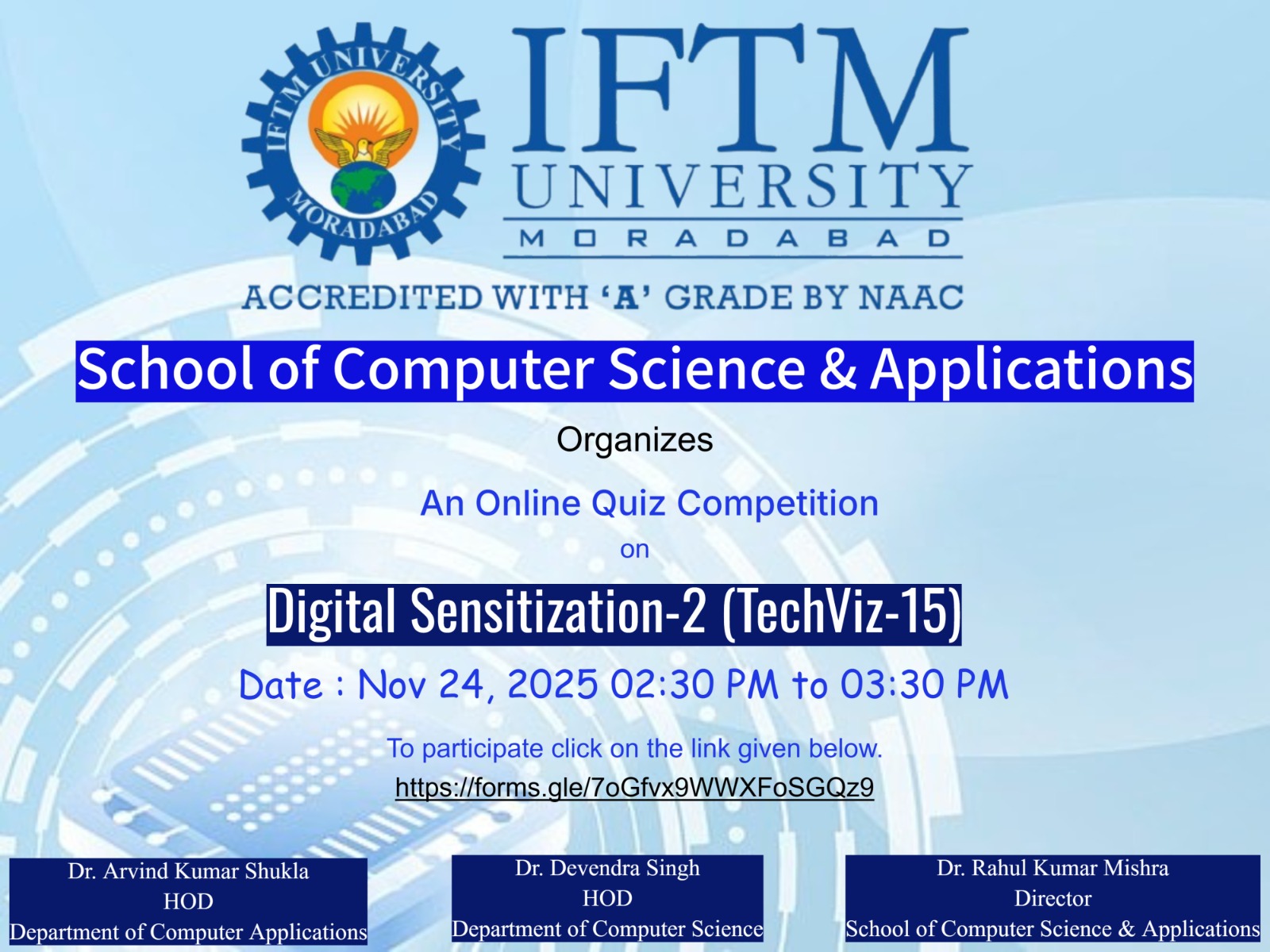 IFTM UNIVERSITY MORADABAD

IFTM UNIVERSITY
MORADABAD

ACCREDITED WITH 'A' GRADE BY NAAC

School of Computer Science & Applications

Organizes

An Online Quiz Competition

on

Digital Sensitization-2 (TechViz-15)

Date : Nov 24, 2025 02:30 PM to 03:30 PM

To participate click on the link given below.

https://forms.gle/7oGfvx9WWXFoSGQz9

Dr. Arvind Kumar Shukla
HOD
Department of Computer Applications

Dr. Devendra Singh
HOD
Department of Computer Science

Dr. Rahul Kumar Mishra
Director
School of Computer Science & Applications